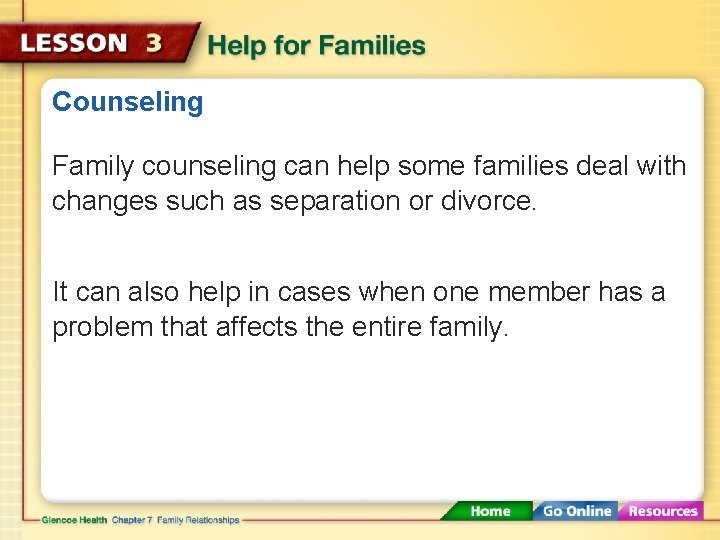 LESSON 3 Help for Families

Counseling

Family counseling can help some families deal with changes such as separation or divorce.

It can also help in cases when one member has a problem that affects the entire family.

Glencoe Health Chapter 7 Family Relationships

Home Go Online Resources